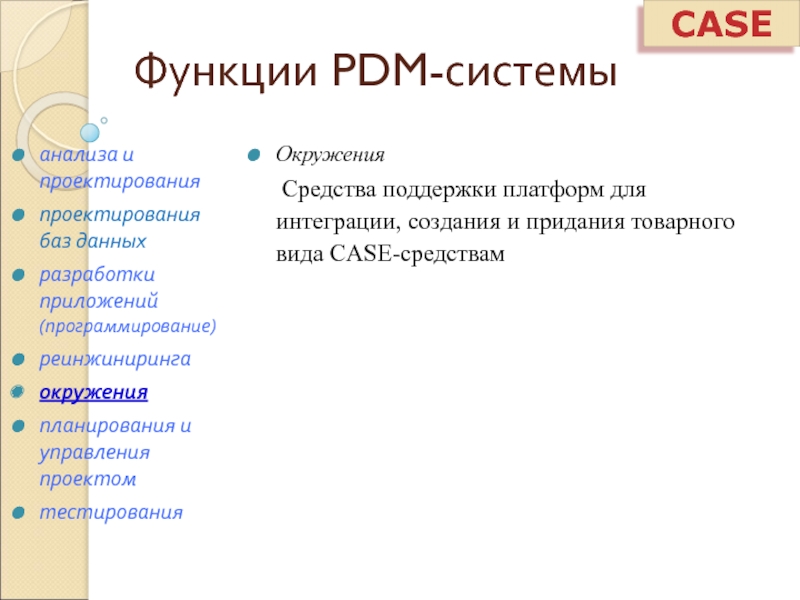 CASE

Функции PDM-системы

анализа и проектирования

проектирования баз данных

разработки приложений (программирование)

реинжиниринга

окружения

планирования и управления проектом

тестирования

Окружения

Средства поддержки платформ для интеграции, создания и придания товарного вида CASE-средствам